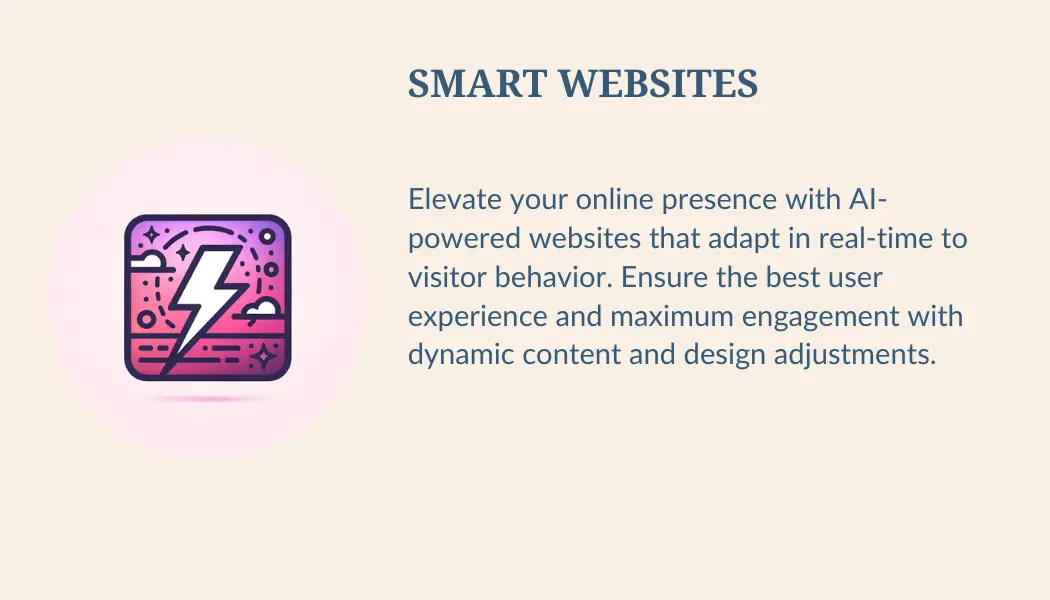 SMART WEBSITES

Elevate your online presence with AI-powered websites that adapt in real-time to visitor behavior. Ensure the best user experience and maximum engagement with dynamic content and design adjustments.